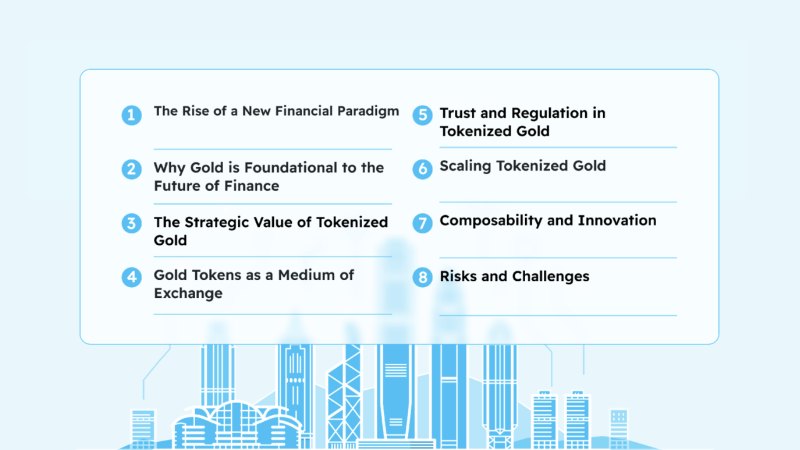 1 The Rise of a New Financial Paradigm

2 Why Gold is Foundational to the Future of Finance

3 The Strategic Value of Tokenized Gold

4 Gold Tokens as a Medium of Exchange

5 Trust and Regulation in Tokenized Gold

6 Scaling Tokenized Gold

7 Composability and Innovation

8 Risks and Challenges